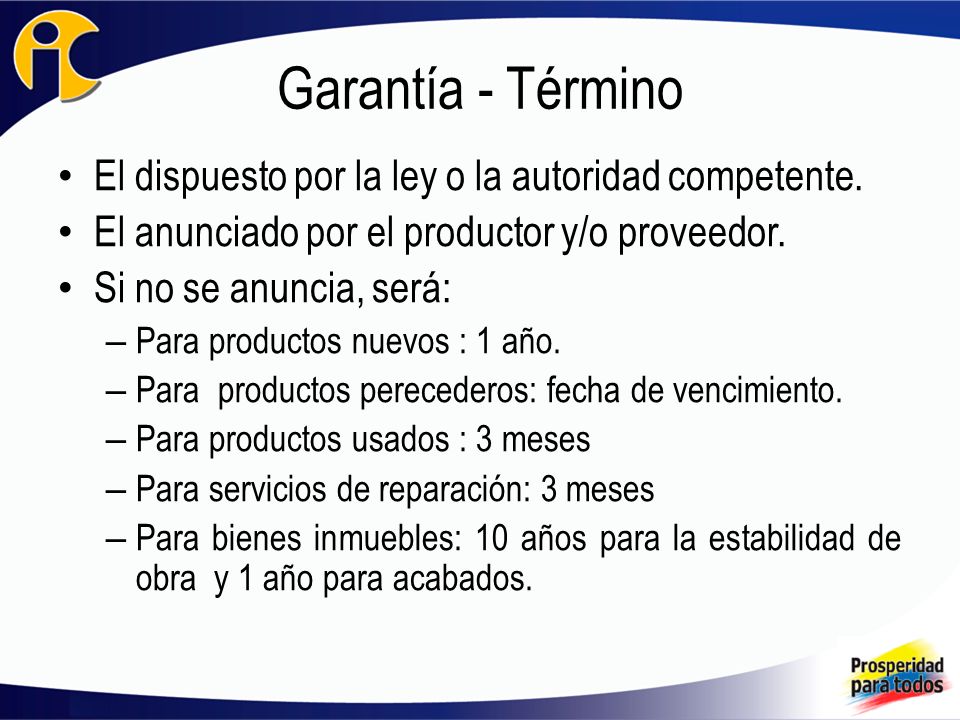 ic

Garantía - Término

• El dispuesto por la ley o la autoridad competente.
• El anunciado por el productor y/o proveedor.
• Si no se anuncia, será:
– Para productos nuevos : 1 año.
– Para productos perecederos: fecha de vencimiento.
– Para productos usados : 3 meses
– Para servicios de reparación: 3 meses
– Para bienes inmuebles: 10 años para la estabilidad de obra y 1 año para acabados.

Prosperidad para todos